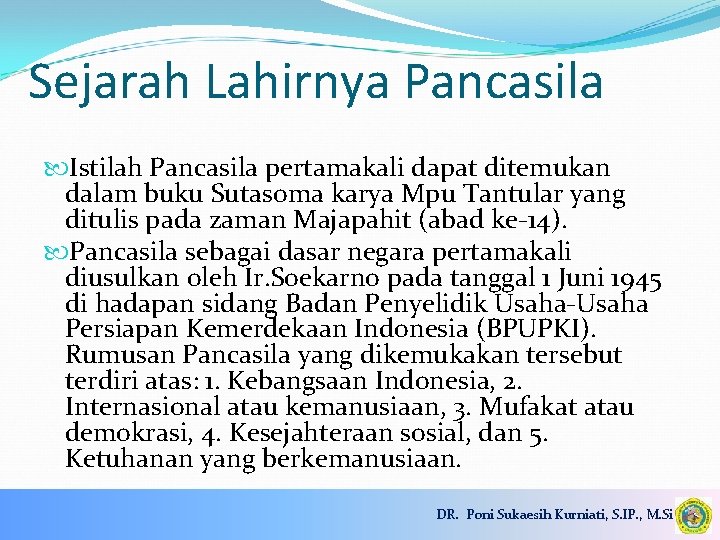 Sejarah Lahirnya Pancasila

Istilah Pancasila pertamakali dapat ditemukan dalam buku Sutasoma karya Mpu Tantular yang ditulis pada zaman Majapahit (abad ke-14).

Pancasila sebagai dasar negara pertamakali diusulkan oleh Ir.Soekarno pada tanggal 1 Juni 1945 di hadapan sidang Badan Penyelidik Usaha-Usaha Persiapan Kemerdekaan Indonesia (BPUPKI). Rumusan Pancasila yang dikemukakan tersebut terdiri atas: 1. Kebangsaan Indonesia, 2. Internasional atau kemanusiaan, 3. Mufakat atau demokrasi, 4. Kesejahteraan sosial, dan 5. Ketuhanan yang berkemanusiaan.

DR. Poni Sukaesih Kurniati, S.IP., M.Si